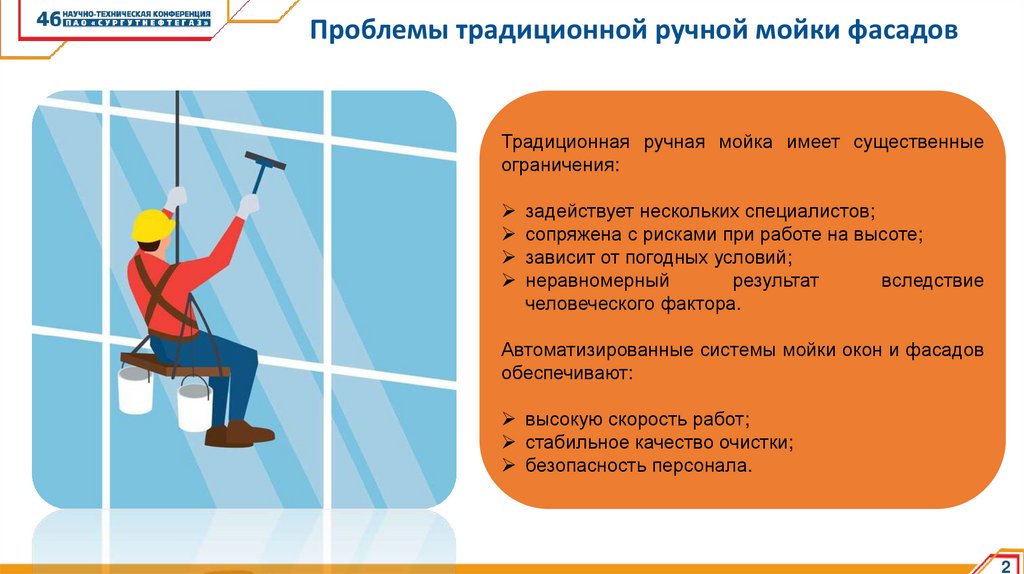 46 НАУЧНО-ТЕХНИЧЕСКАЯ КОНФЕРЕНЦИЯ ПАО «СУРГУТНЕФТЕГАЗ»

Проблемы традиционной ручной мойки фасадов

Традиционная ручная мойка имеет существенные ограничения:

➢ задействует нескольких специалистов;
➢ сопряжена с рисками при работе на высоте;
➢ зависит от погодных условий;
➢ неравномерный результат вследствие человеческого фактора.

Автоматизированные системы мойки окон и фасадов обеспечивают:

➢ высокую скорость работ;
➢ стабильное качество очистки;
➢ безопасность персонала.

2